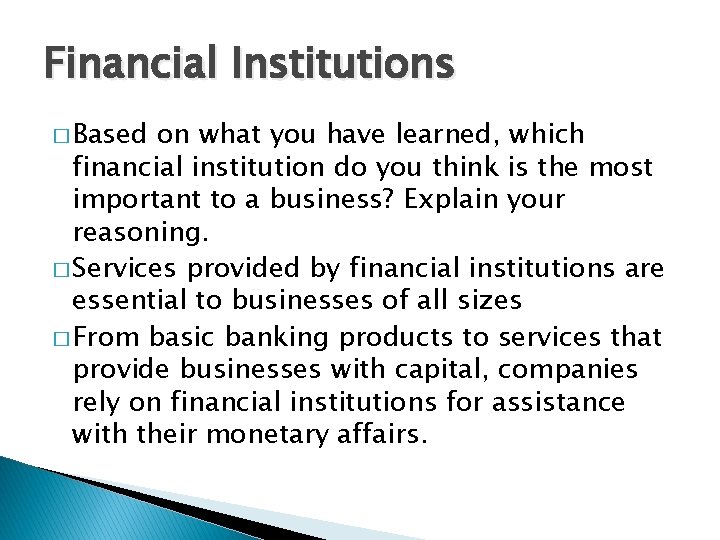 Financial Institutions

□ Based on what you have learned, which financial institution do you think is the most important to a business? Explain your reasoning.

□ Services provided by financial institutions are essential to businesses of all sizes

□ From basic banking products to services that provide businesses with capital, companies rely on financial institutions for assistance with their monetary affairs.